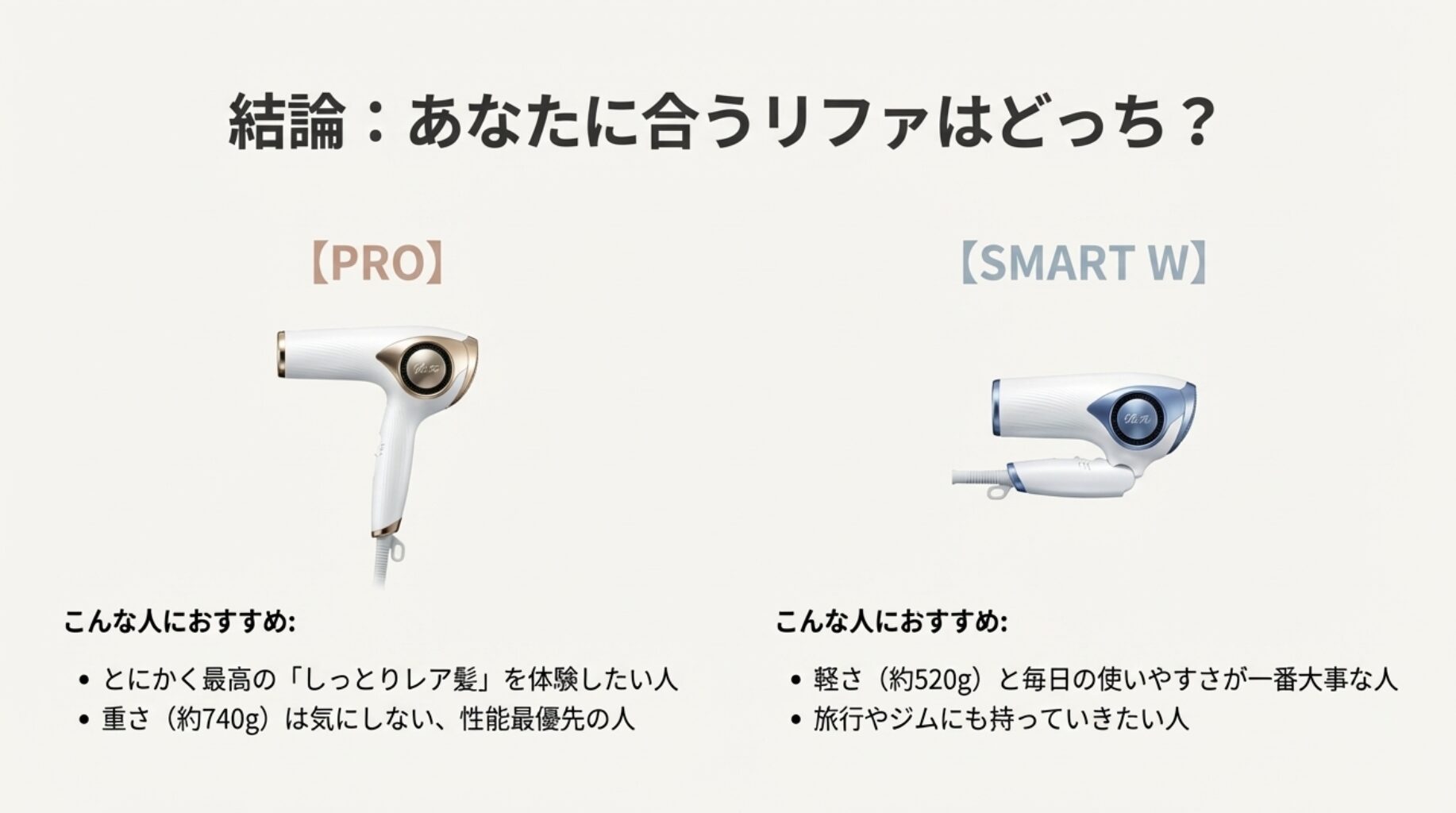 結論：あなたに合うリファはどっち？

【PRO】

こんな人におすすめ:

• とにかく最高の「しっとりレア髪」を体験したい人
• 重さ（約740g）は気にしない、性能最優先の人

【SMART W】

こんな人におすすめ:

• 軽さ（約520g）と毎日の使いやすさが一番大事な人
• 旅行やジムにも持っていきたい人